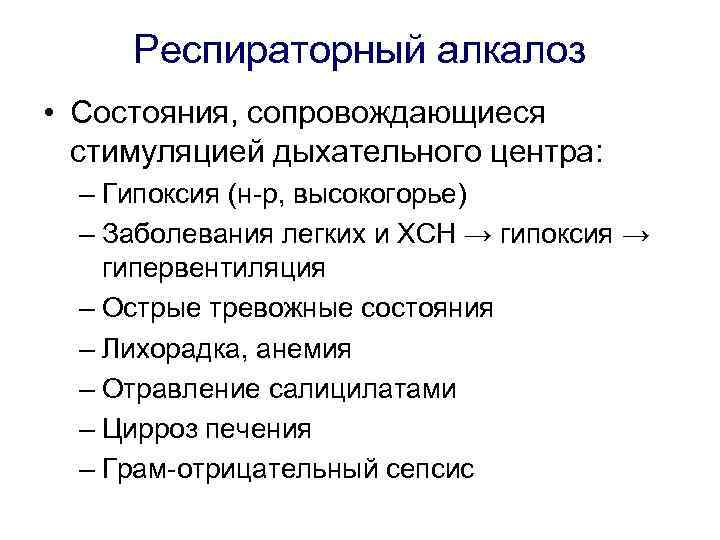 Респираторный алкалоз

• Состояния, сопровождающиеся стимуляцией дыхательного центра:
– Гипоксия (н-р, высокогорье)
– Заболевания легких и ХСН → гипоксия → гипервентиляция
– Острые тревожные состояния
– Лихорадка, анемия
– Отравление салицилатами
– Цирроз печения
– Грам-отрицательный сепсис